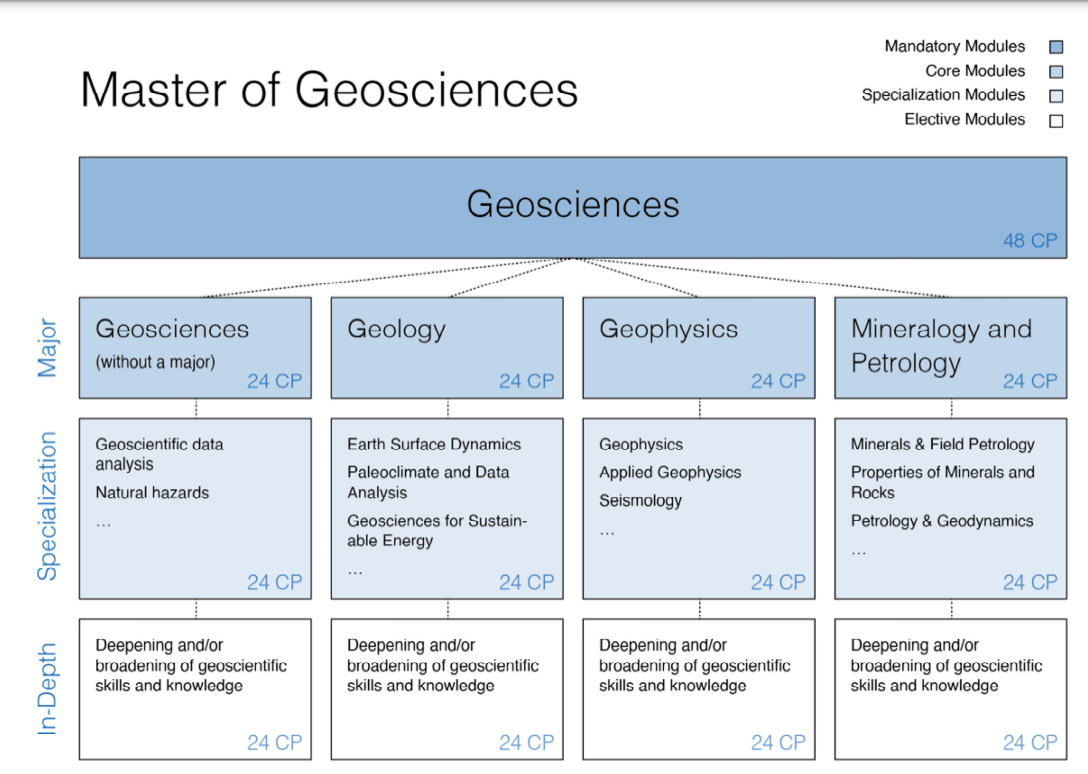 Master of Geosciences

Mandatory Modules
Core Modules
Specialization Modules
Elective Modules

Geosciences
48 CP

Major

Geosciences
(without a major)
24 CP

Geology
24 CP

Geophysics
24 CP

Mineralogy and Petrology
24 CP

Specialization

Geoscientific data analysis
Natural hazards
...
24 CP

Earth Surface Dynamics
Paleoclimate and Data Analysis
Geosciences for Sustainable Energy
...
24 CP

Geophysics
Applied Geophysics
Seismology
...
24 CP

Minerals & Field Petrology
Properties of Minerals and Rocks
Petrology & Geodynamics
...
24 CP

In-Depth

Deepening and/or broadening of geoscientific skills and knowledge
24 CP

Deepening and/or broadening of geoscientific skills and knowledge
24 CP

Deepening and/or broadening of geoscientific skills and knowledge
24 CP

Deepening and/or broadening of geoscientific skills and knowledge
24 CP